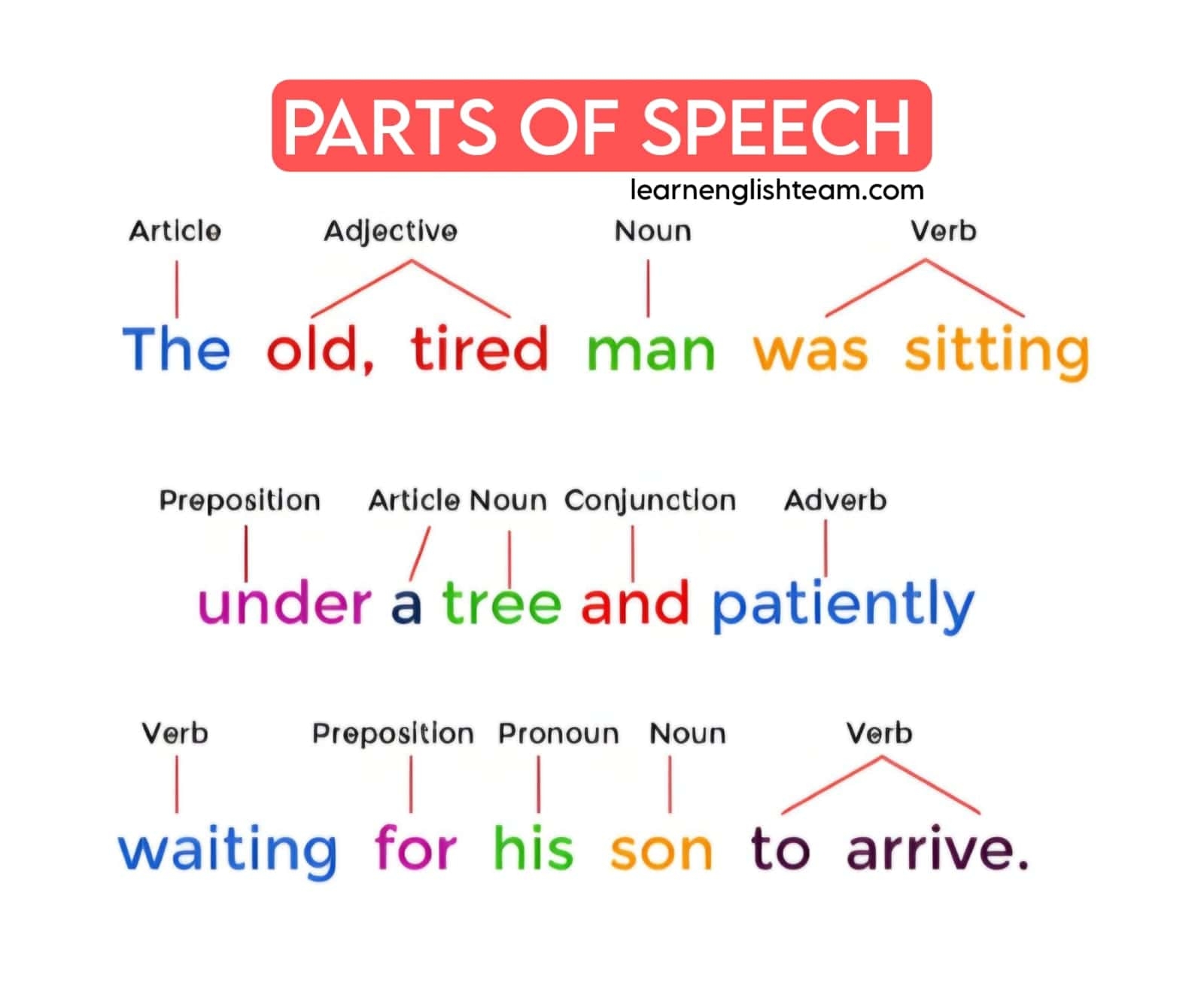 PARTS OF SPEECH

learnenglishteam.com

Article Adjective Noun Verb

The old, tired man was sitting

Preposition Article Noun Conjunction Adverb

under a tree and patiently

Verb Preposition Pronoun Noun Verb

waiting for his son to arrive.